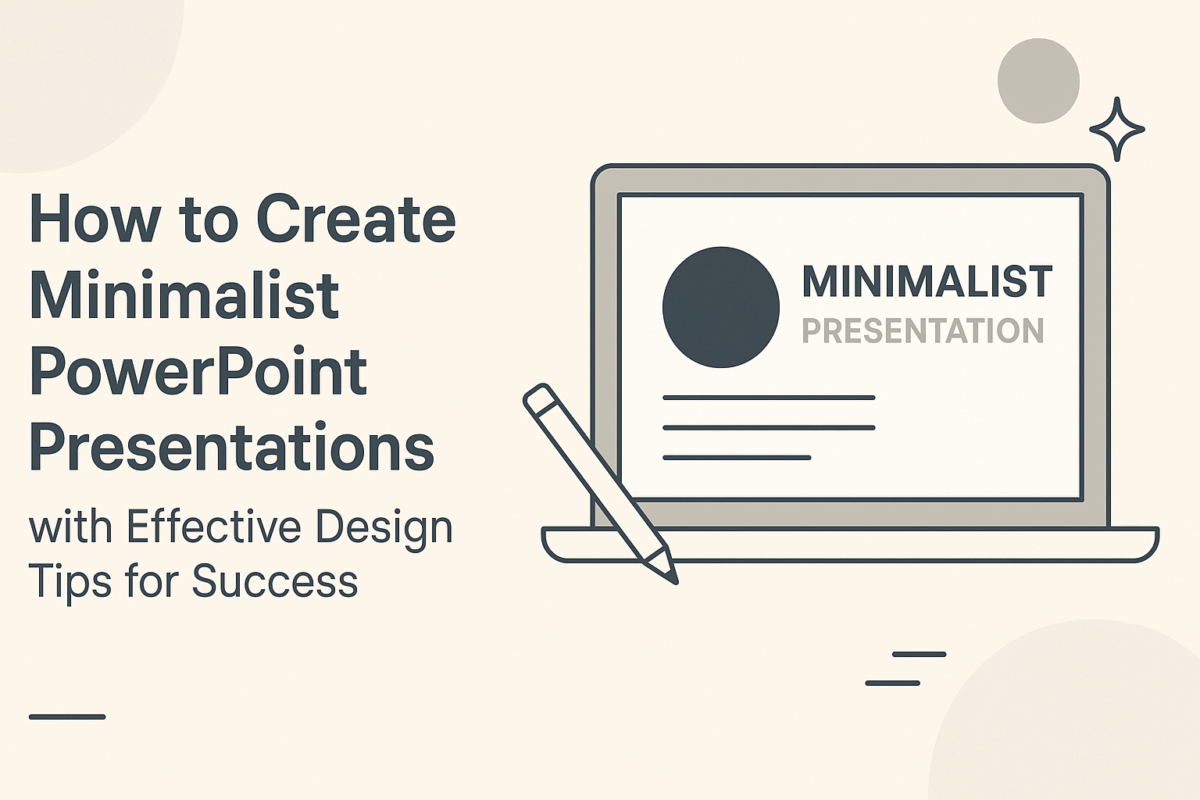 How to Create Minimalist PowerPoint Presentations

with Effective Design Tips for Success

MINIMALIST
PRESENTATION